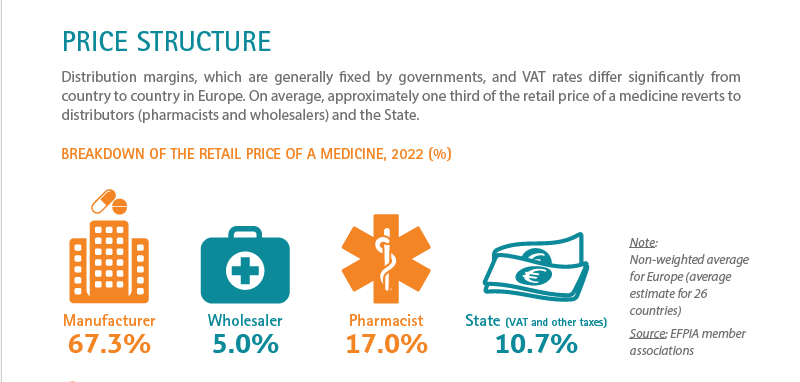 PRICE STRUCTURE

Distribution margins, which are generally fixed by governments, and VAT rates differ significantly from country to country in Europe. On average, approximately one third of the retail price of a medicine reverts to distributors (pharmacists and wholesalers) and the State.

BREAKDOWN OF THE RETAIL PRICE OF A MEDICINE, 2022 (%)

Manufacturer
67.3%

Wholesaler
5.0%

Pharmacist
17.0%

State (VAT and other taxes)
10.7%

Note:
Non-weighted average for Europe (average estimate for 26 countries)

Source: EFPIA member associations